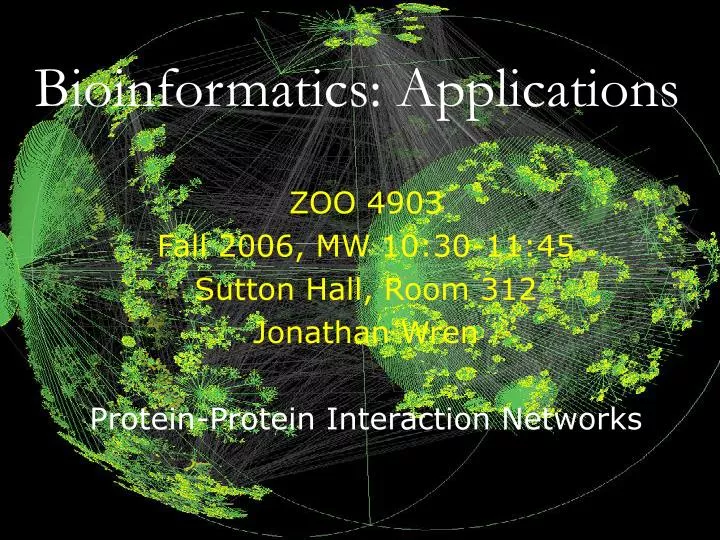 Bioinformatics: Applications

ZOO 4903
Fall 2006, MW 10:30-11:45
Sutton Hall, Room 312
Jonathan Wren

Protein-Protein Interaction Networks